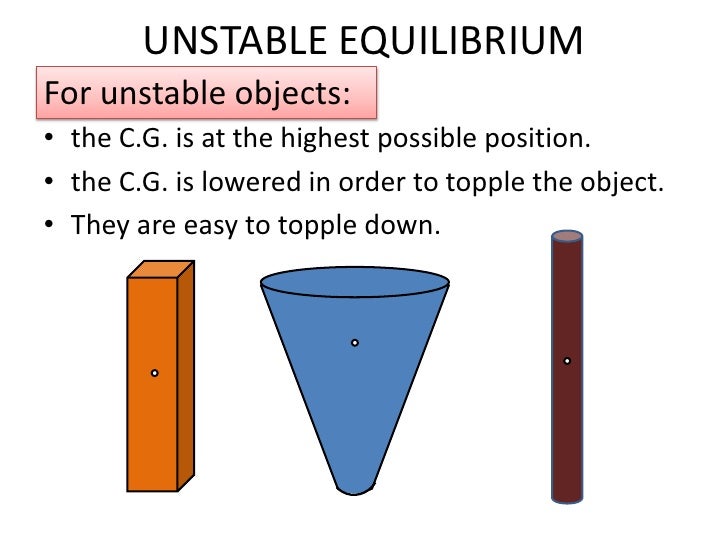 UNSTABLE EQUILIBRIUM

For unstable objects:

• the C.G. is at the highest possible position.
• the C.G. is lowered in order to topple the object.
• They are easy to topple down.